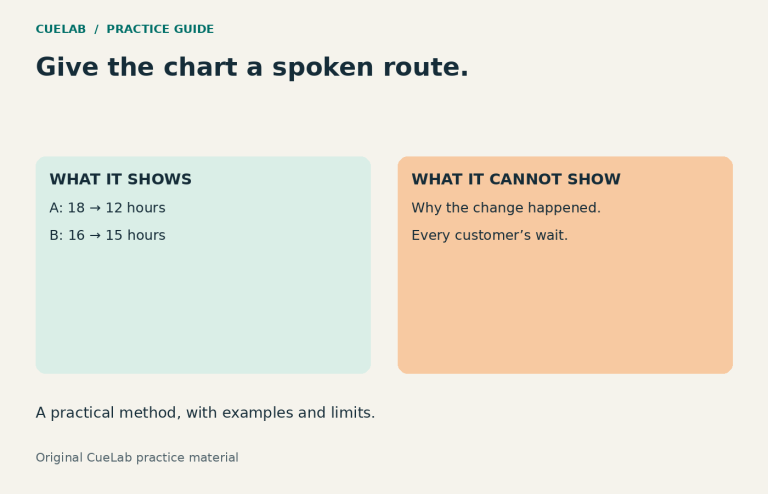 CUELAB / PRACTICE GUIDE

Give the chart a spoken route.

WHAT IT SHOWS

A: 18 → 12 hours

B: 16 → 15 hours

WHAT IT CANNOT SHOW

Why the change happened.

Every customer's wait.

A practical method, with examples and limits.

Original CueLab practice material